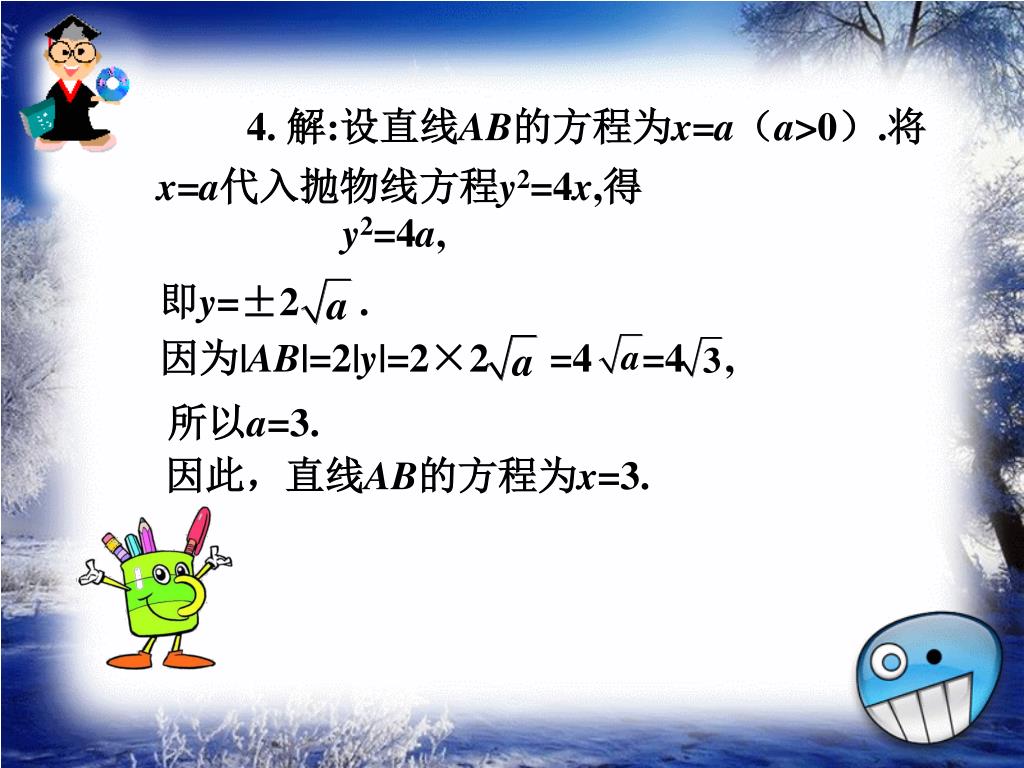 4. 解:设直线$AB$的方程为$x=a$（$a>0$）.将$x=a$代入抛物线方程$y^2=4x$,得

$y^2=4a$,

即$y=\pm 2\sqrt{a}$ .

因为$|AB|=2|y|=2\times 2\sqrt{a}=4\sqrt{a}=4\sqrt{3}$,

所以$a=3$.

因此，直线$AB$的方程为$x=3$.